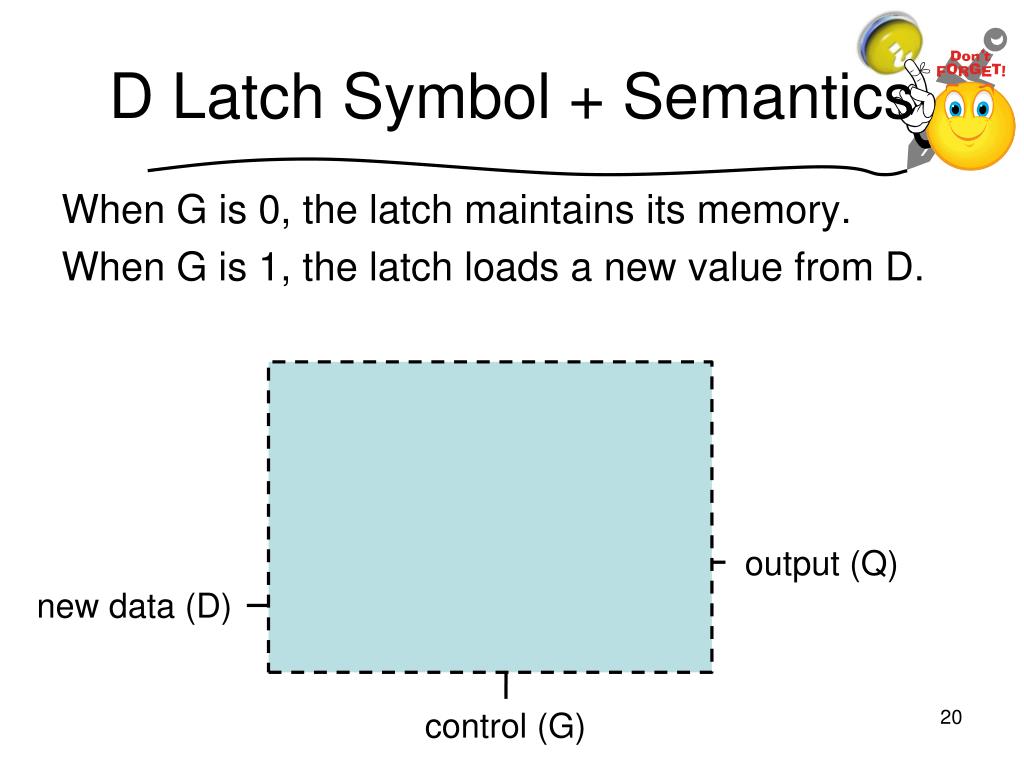 D Latch Symbol + Semantics

Don't FORGET!

When G is 0, the latch maintains its memory.

When G is 1, the latch loads a new value from D.

output (Q)

new data (D)

control (G)

20